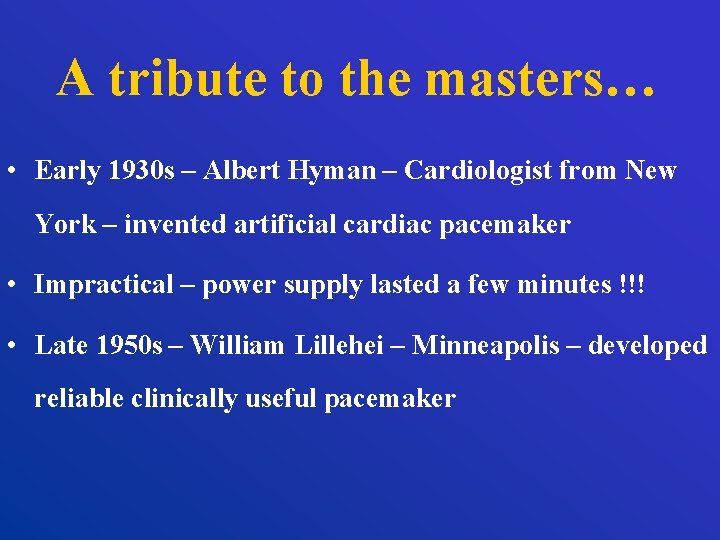 A tribute to the masters…

• Early 1930s – Albert Hyman – Cardiologist from New York – invented artificial cardiac pacemaker

• Impractical – power supply lasted a few minutes !!!

• Late 1950s – William Lillehei – Minneapolis – developed reliable clinically useful pacemaker